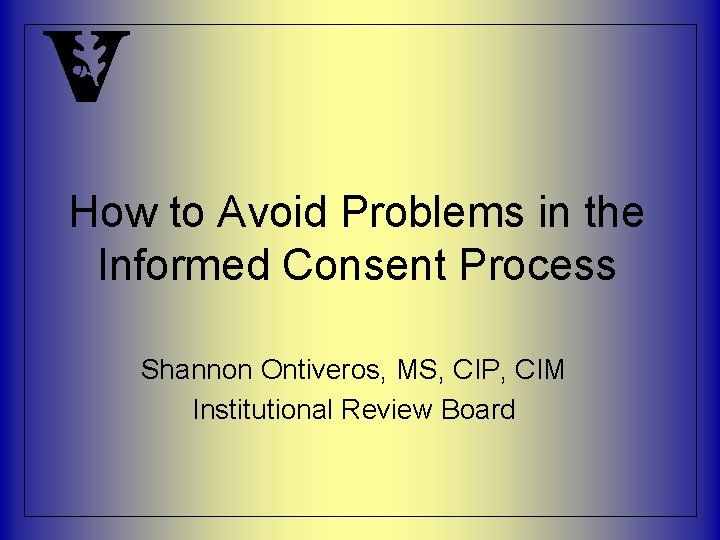 V

How to Avoid Problems in the Informed Consent Process

Shannon Ontiveros, MS, CIP, CIM
Institutional Review Board